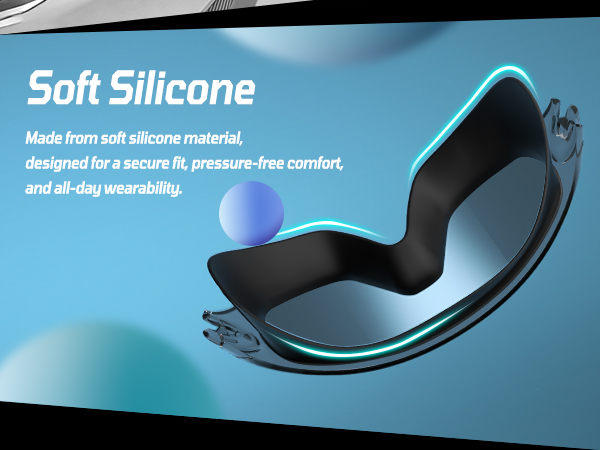 Soft Silicone

Made from soft silicone material, designed for a secure fit, pressure-free comfort, and all-day wearability.